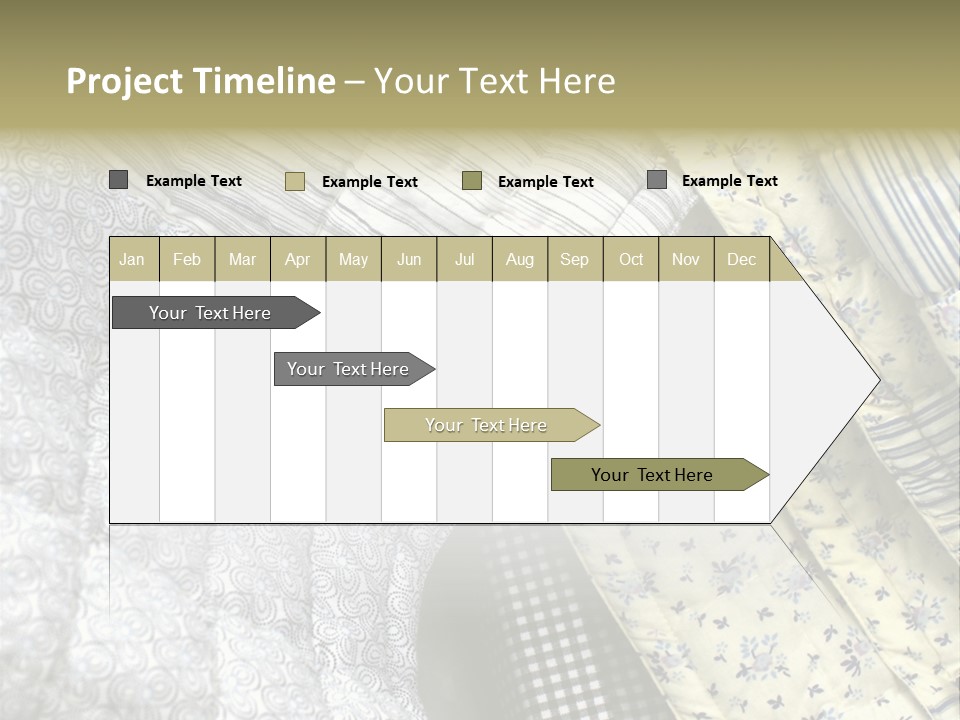 Project Timeline – Your Text Here

Example Text
Example Text
Example Text
Example Text

| Jan | Feb | Mar | Apr | May | Jun | Jul | Aug | Sep | Oct | Nov | Dec |
|---|---|---|---|---|---|---|---|---|---|---|---|

Your Text Here
Your Text Here
Your Text Here
Your Text Here